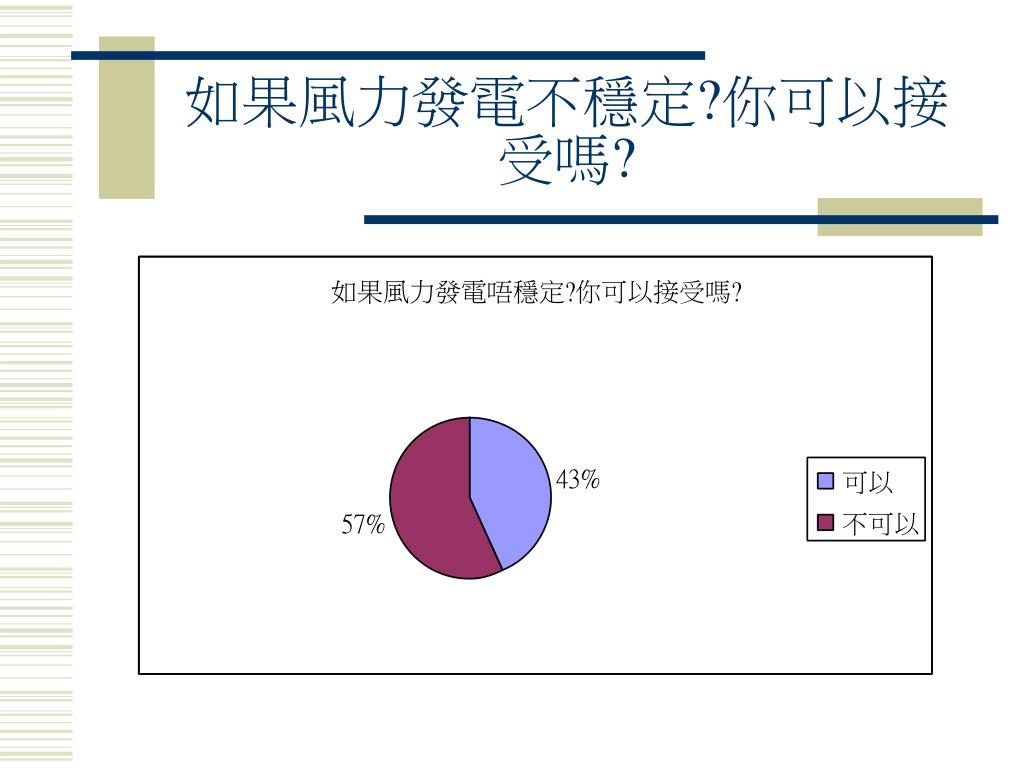 如果風力發電不穩定?你可以接受嗎?

如果風力發電唔穩定?你可以接受嗎?

43%

57%

可以

不可以